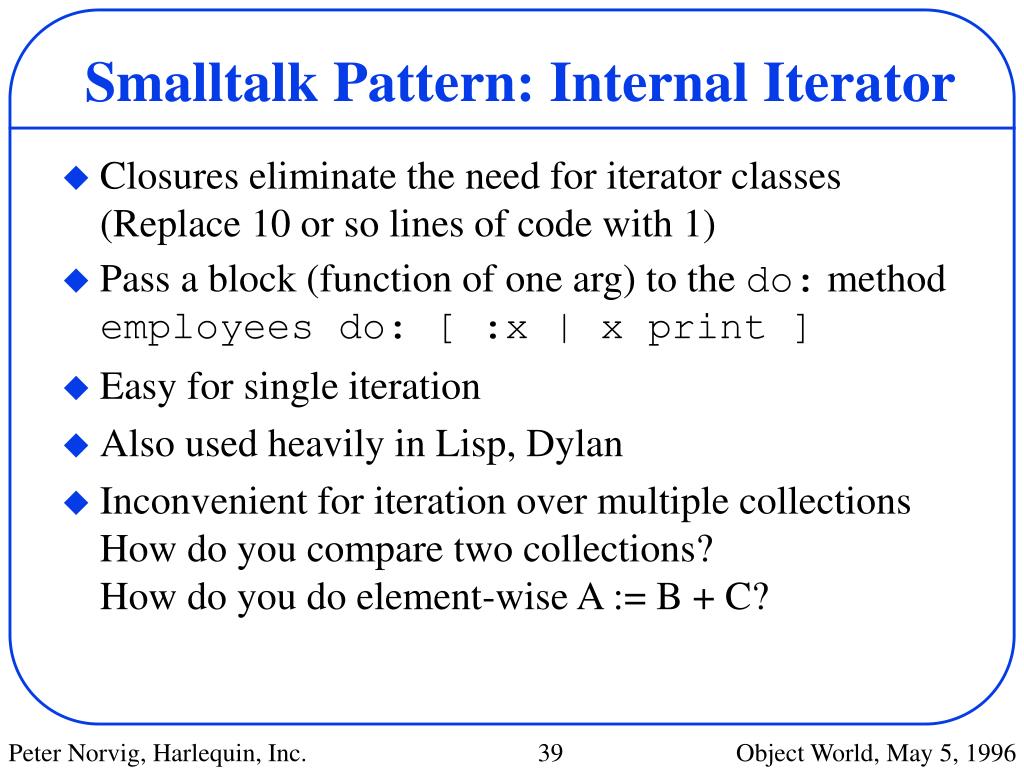 Smalltalk Pattern: Internal Iterator

◆ Closures eliminate the need for iterator classes
(Replace 10 or so lines of code with 1)

◆ Pass a block (function of one arg) to the do: method
employees do: [ :x | x print ]

◆ Easy for single iteration

◆ Also used heavily in Lisp, Dylan

◆ Inconvenient for iteration over multiple collections
How do you compare two collections?
How do you do element-wise A := B + C?

Peter Norvig, Harlequin, Inc. 39 Object World, May 5, 1996